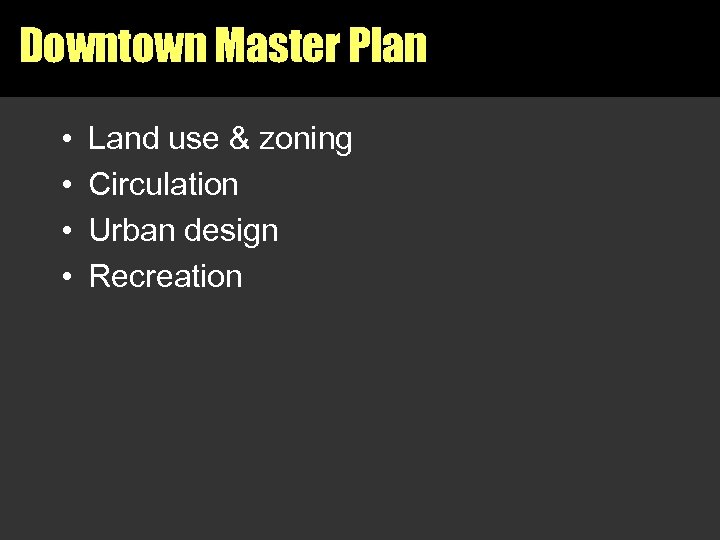 Downtown Master Plan

• Land use & zoning
• Circulation
• Urban design
• Recreation